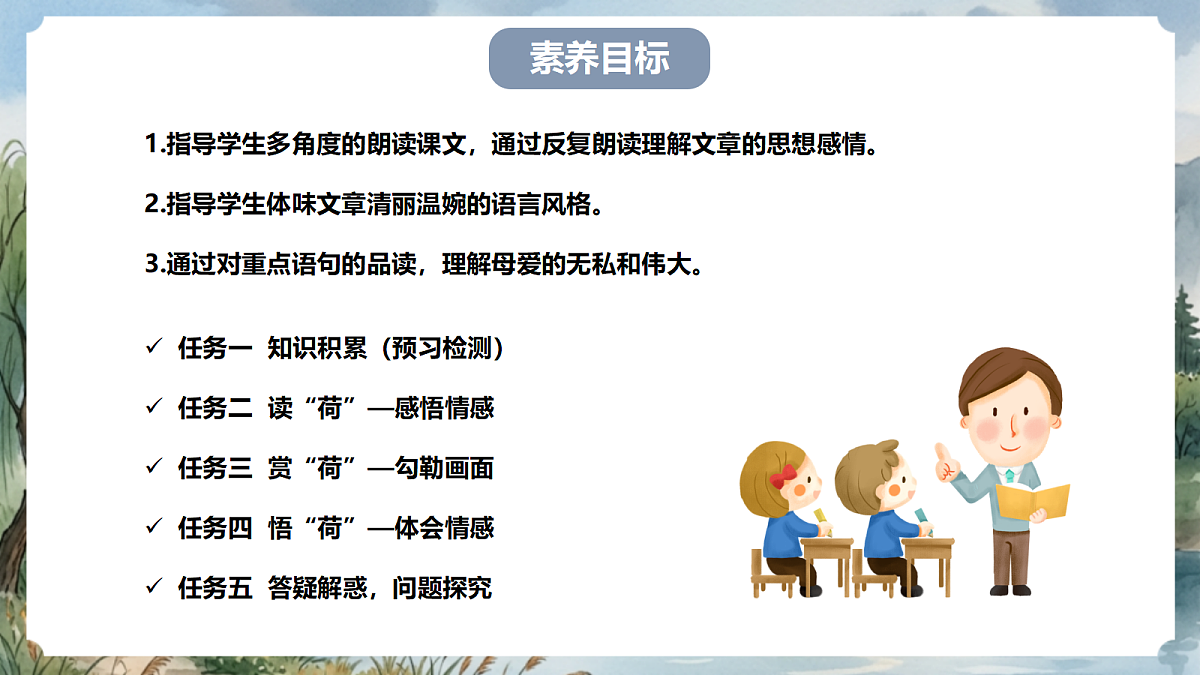 素养目标

1.指导学生多角度的朗读课文，通过反复朗读理解文章的思想感情。

2.指导学生体味文章清丽温婉的语言风格。

3.通过对重点语句的品读，理解母爱的无私和伟大。

✓ 任务一 知识积累（预习检测）

✓ 任务二 读“荷”—感悟情感

✓ 任务三 赏“荷”—勾勒画面

✓ 任务四 悟“荷”—体会情感

✓ 任务五 答疑解惑，问题探究